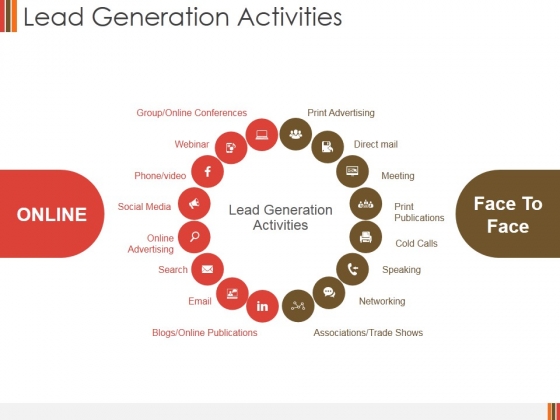 Lead Generation Activities

ONLINE

Group/Online Conferences

Webinar

Phone/video

Social Media

Online Advertising

Search

Email

Blogs/Online Publications

Lead Generation Activities

Print Advertising

Direct mail

Meeting

Print Publications

Cold Calls

Speaking

Networking

Associations/Trade Shows

Face To Face